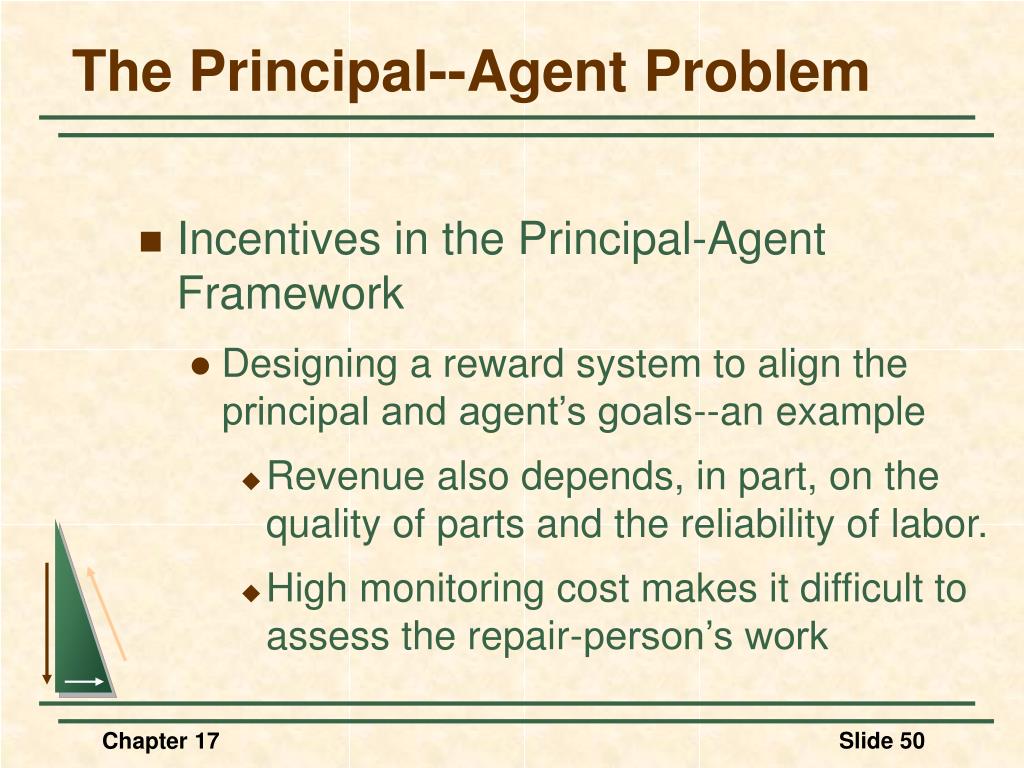 The Principal--Agent Problem

Incentives in the Principal-Agent Framework

Designing a reward system to align the principal and agent’s goals--an example

Revenue also depends, in part, on the quality of parts and the reliability of labor.

High monitoring cost makes it difficult to assess the repair-person’s work

Chapter 17

Slide 50